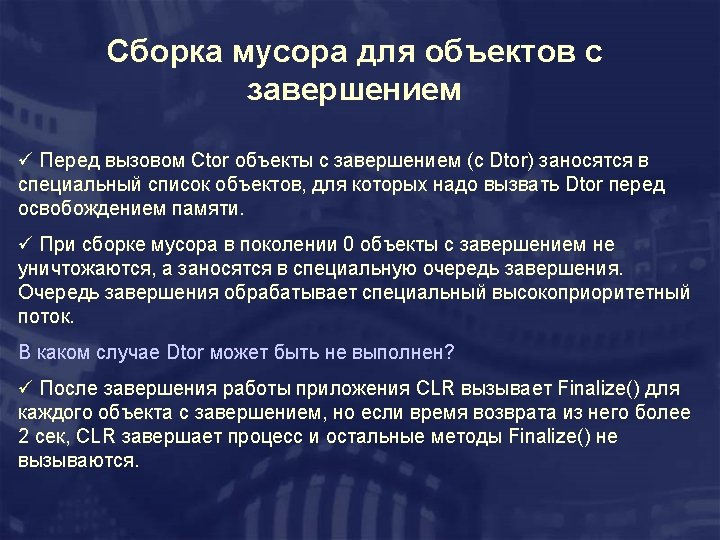 Сборка мусора для объектов с завершением

✓ Перед вызовом Ctor объекты с завершением (с Dtor) заносятся в специальный список объектов, для которых надо вызвать Dtor перед освобождением памяти.

✓ При сборке мусора в поколении 0 объекты с завершением не уничтожаются, а заносятся в специальную очередь завершения. Очередь завершения обрабатывает специальный высокоприоритетный поток.

В каком случае Dtor может быть не выполнен?

✓ После завершения работы приложения CLR вызывает Finalize() для каждого объекта с завершением, но если время возврата из него более 2 сек, CLR завершает процесс и остальные методы Finalize() не вызываются.